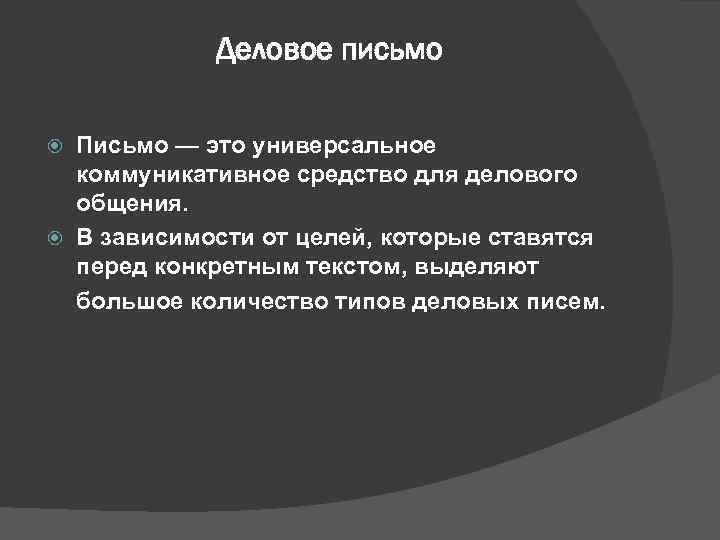 Деловое письмо

Письмо — это универсальное коммуникативное средство для делового общения.

В зависимости от целей, которые ставятся перед конкретным текстом, выделяют большое количество типов деловых писем.